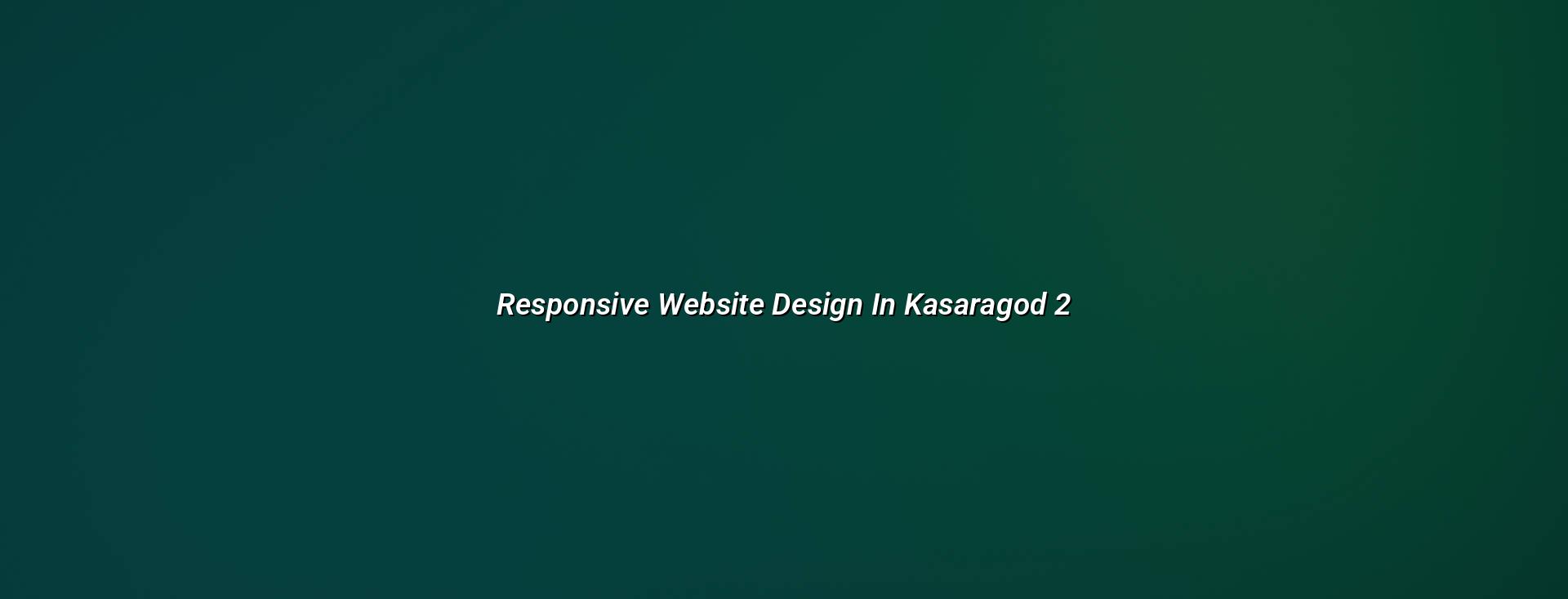 Responsive Website Design In Kasaragod 2